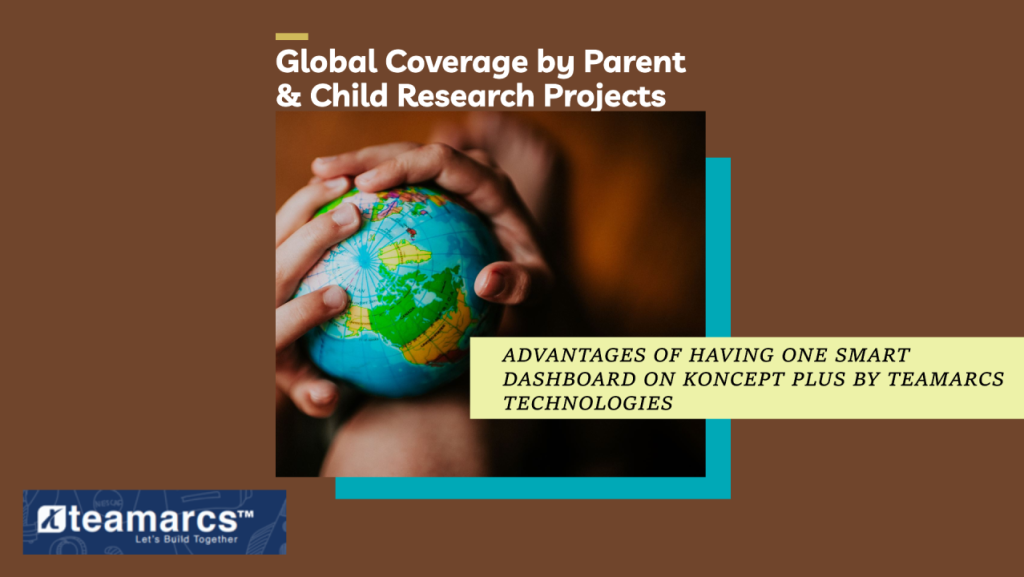 Global Coverage by Parent & Child Research Projects

ADVANTAGES OF HAVING ONE SMART DASHBOARD ON KONCEPT PLUS BY TEAMARCS TECHNOLOGIES

teamarcs™
Let's Build Together